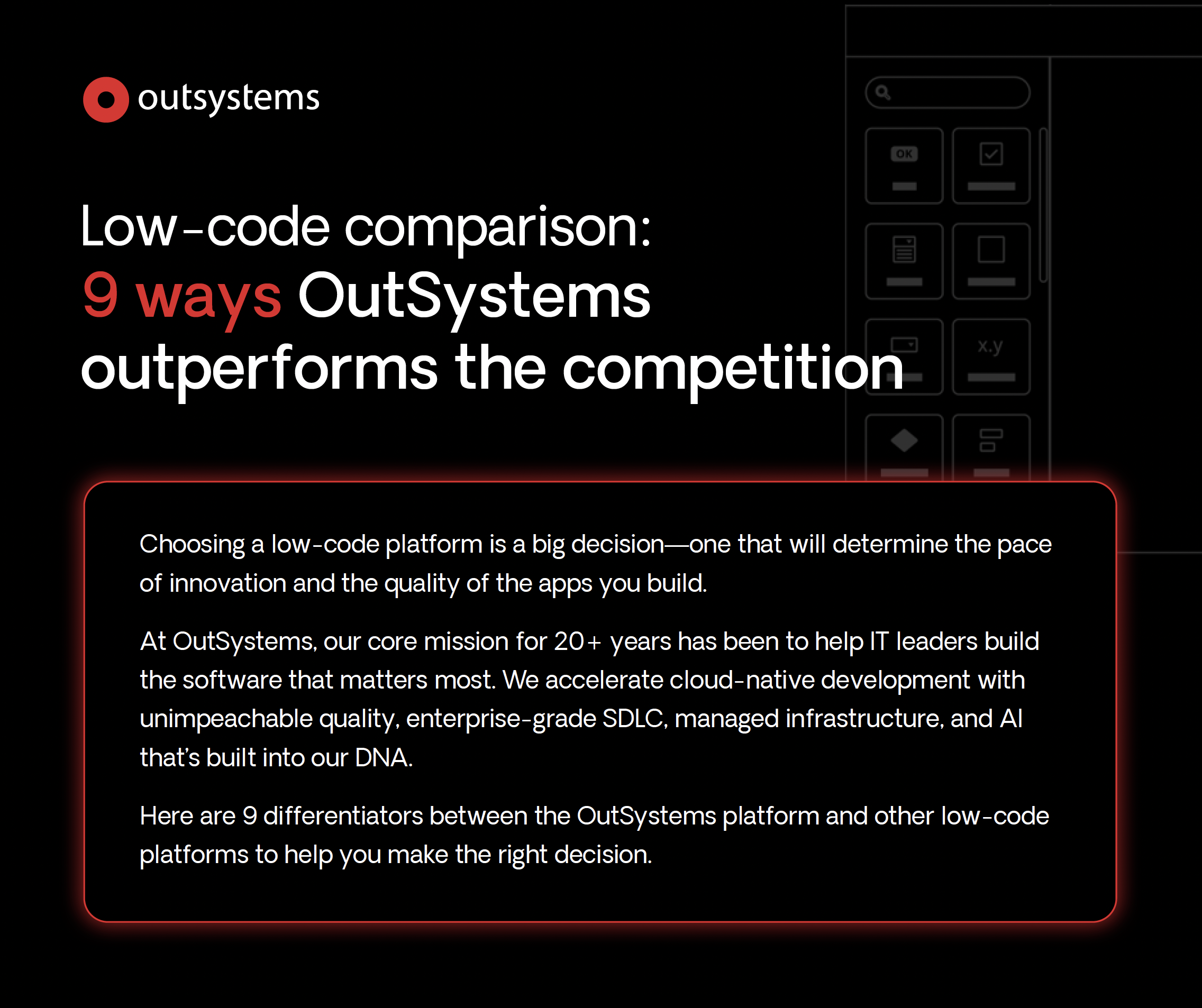 outsystems

Low-code comparison:
9 ways OutSystems outperforms the competition

OK

x.y

Choosing a low-code platform is a big decision—one that will determine the pace of innovation and the quality of the apps you build.

At OutSystems, our core mission for 20+ years has been to help IT leaders build the software that matters most. We accelerate cloud-native development with unimpeachable quality, enterprise-grade SDLC, managed infrastructure, and AI that's built into our DNA.

Here are 9 differentiators between the OutSystems platform and other low-code platforms to help you make the right decision.